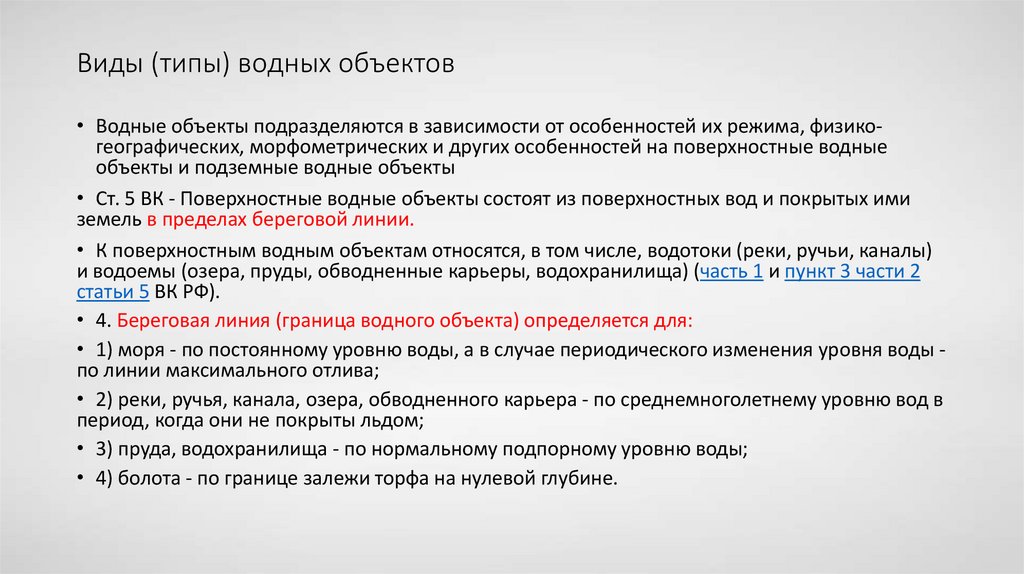 Виды (типы) водных объектов

• Водные объекты подразделяются в зависимости от особенностей их режима, физико-географических, морфометрических и других особенностей на поверхностные водные объекты и подземные водные объекты

• Ст. 5 ВК - Поверхностные водные объекты состоят из поверхностных вод и покрытых ими земель в пределах береговой линии.

• К поверхностным водным объектам относятся, в том числе, водотоки (реки, ручьи, каналы) и водоемы (озера, пруды, обводненные карьеры, водохранилища) (часть 1 и пункт 3 части 2 статьи 5 ВК РФ).

• 4. Береговая линия (граница водного объекта) определяется для:

• 1) моря - по постоянному уровню воды, а в случае периодического изменения уровня воды - по линии максимального отлива;

• 2) реки, ручья, канала, озера, обводненного карьера - по среднемноголетнему уровню вод в период, когда они не покрыты льдом;

• 3) пруда, водохранилища - по нормальному подпорному уровню воды;

• 4) болота - по границе залежи торфа на нулевой глубине.